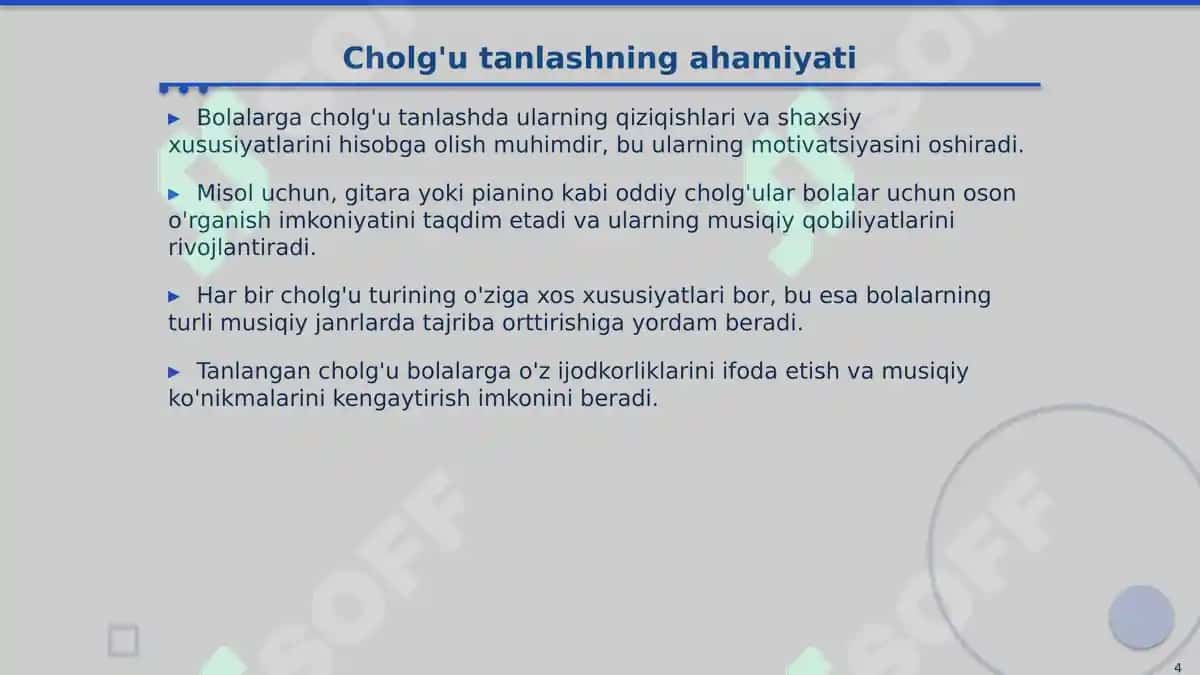 Cholg'u tanlashning ahamiyati

▸ Bolalarga cholg'u tanlashda ularning qiziqishlari va shaxsiy xususiyatlarini hisobga olish muhimdir, bu ularning motivatsiyasini oshiradi.

▸ Misol uchun, gitara yoki pianino kabi oddiy cholg'ular bolalar uchun oson o'rganish imkoniyatini taqdim etadi va ularning musiqiy qobiliyatlarini rivojlantiradi.

▸ Har bir cholg'u turining o'ziga xos xususiyatlari bor, bu esa bolalarning turli musiqiy janrlarda tajriba orttirishiga yordam beradi.

▸ Tanlangan cholg'u bolalarga o'z ijodkorliklarini ifoda etish va musiqiy ko'nikmalarini kengaytirish imkonini beradi.

SOFF SOFF SOFF

4